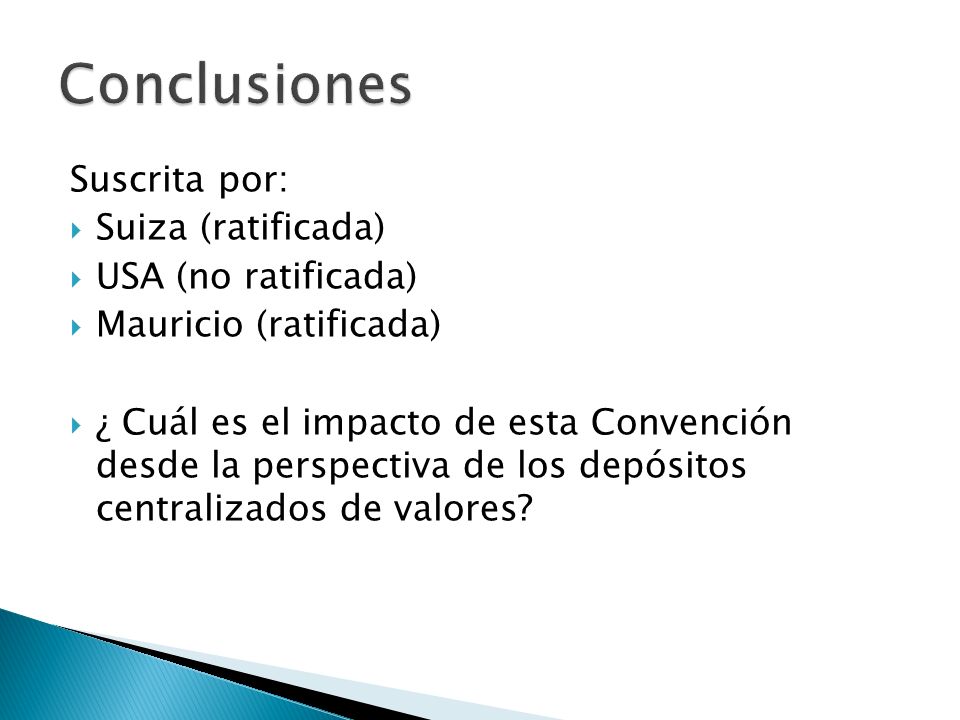 Conclusiones

Suscrita por:

Suiza (ratificada)

USA (no ratificada)

Mauricio (ratificada)

¿ Cuál es el impacto de esta Convención desde la perspectiva de los depósitos centralizados de valores?